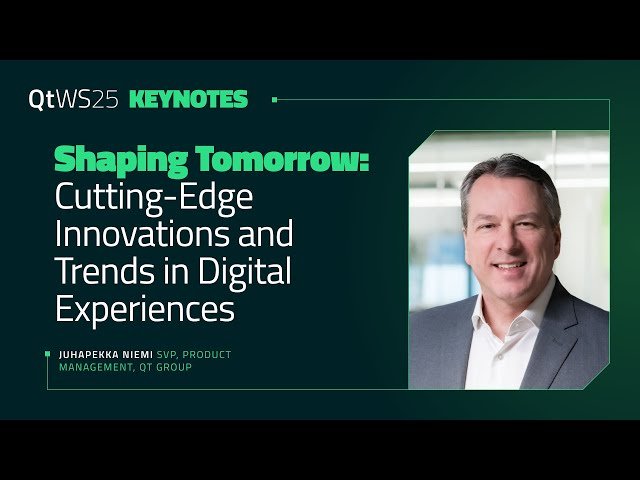 QtWS25 KEYNOTES

Shaping Tomorrow: Cutting-Edge Innovations and Trends in Digital Experiences

JUHAPEKKA NIEMI SVP, PRODUCT MANAGEMENT, QT GROUP